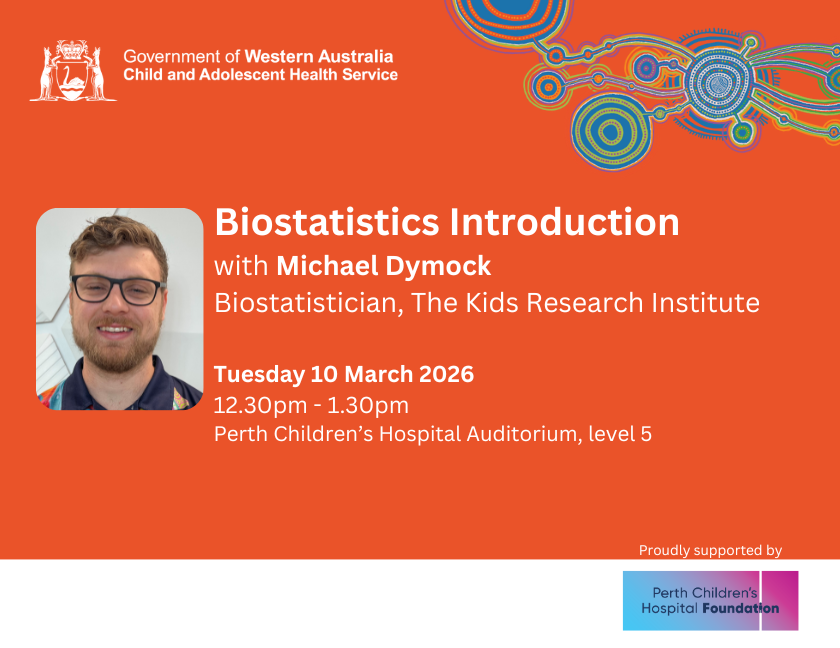 Government of Western Australia
Child and Adolescent Health Service

Biostatistics Introduction
with Michael Dymock
Biostatistician, The Kids Research Institute

Tuesday 10 March 2026
12.30pm - 1.30pm
Perth Children's Hospital Auditorium, level 5

Proudly supported by

Perth Children's Hospital Foundation